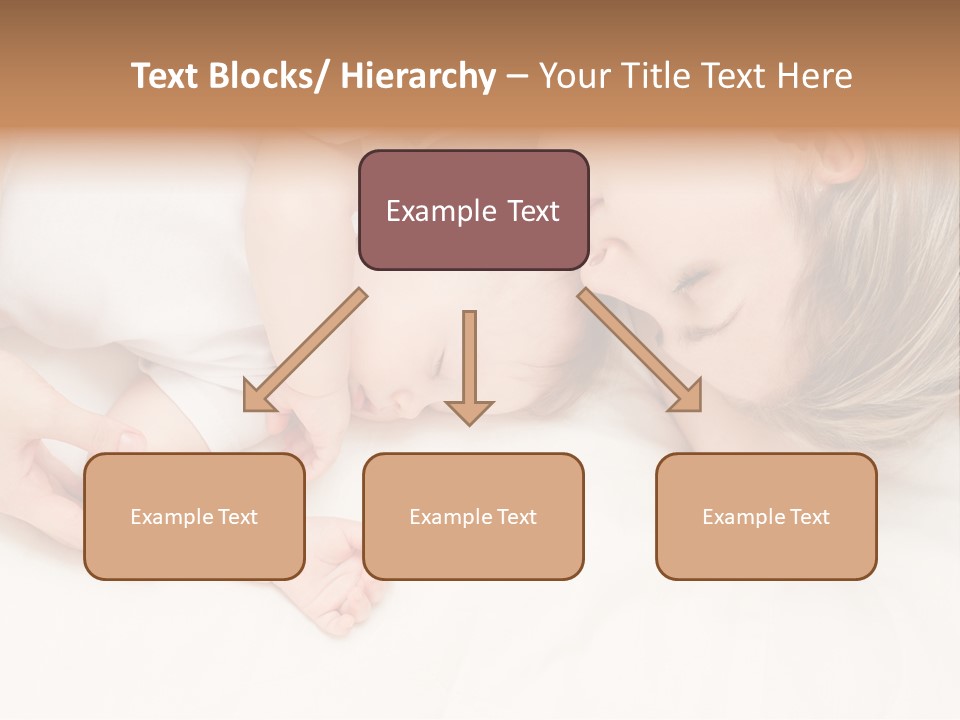 Text Blocks/ Hierarchy – Your Title Text Here

Example Text

Example Text

Example Text

Example Text